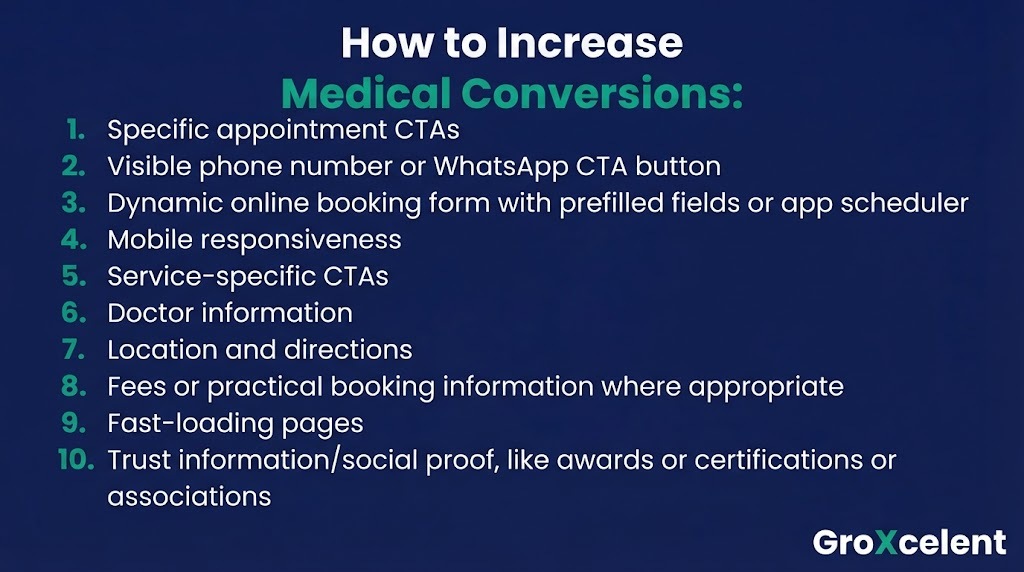 How to Increase
Medical Conversions:

1. Specific appointment CTAs
2. Visible phone number or WhatsApp CTA button
3. Dynamic online booking form with prefilled fields or app scheduler
4. Mobile responsiveness
5. Service-specific CTAs
6. Doctor information
7. Location and directions
8. Fees or practical booking information where appropriate
9. Fast-loading pages
10. Trust information/social proof, like awards or certifications or associations

GroXcelent